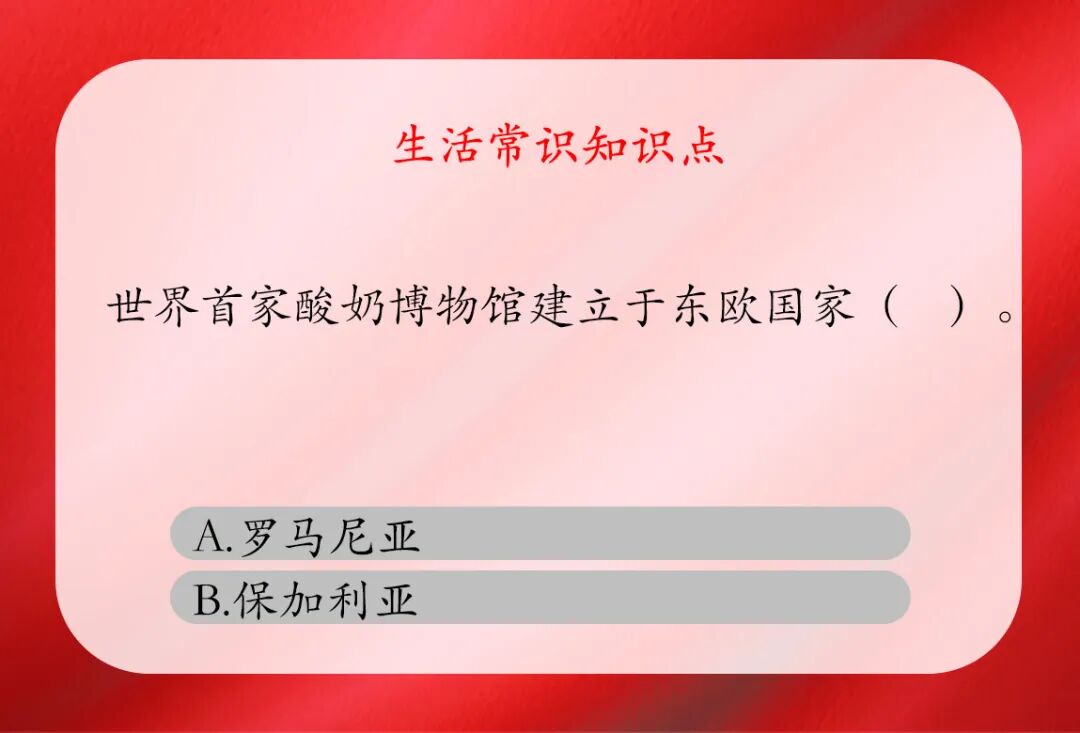 生活常识知识点

世界首家酸奶博物馆建立于东欧国家（　）。

A.罗马尼亚
B.保加利亚